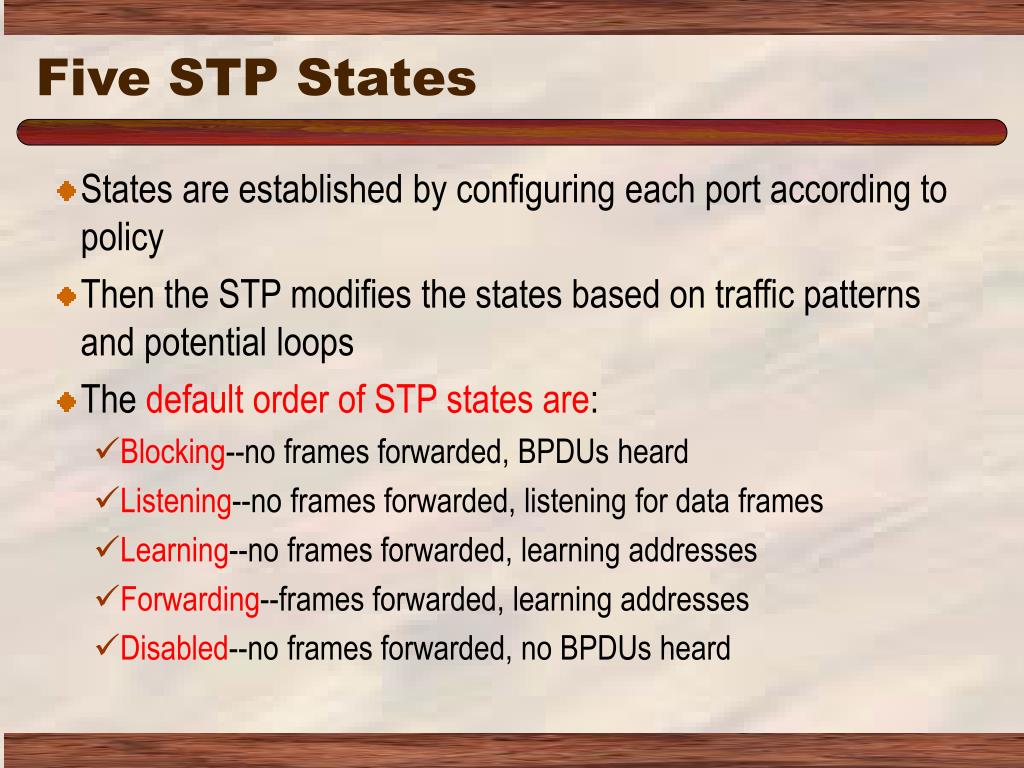 Five STP States

States are established by configuring each port according to policy

Then the STP modifies the states based on traffic patterns and potential loops

The default order of STP states are:

✓Blocking--no frames forwarded, BPDUs heard

✓Listening--no frames forwarded, listening for data frames

✓Learning--no frames forwarded, learning addresses

✓Forwarding--frames forwarded, learning addresses

✓Disabled--no frames forwarded, no BPDUs heard